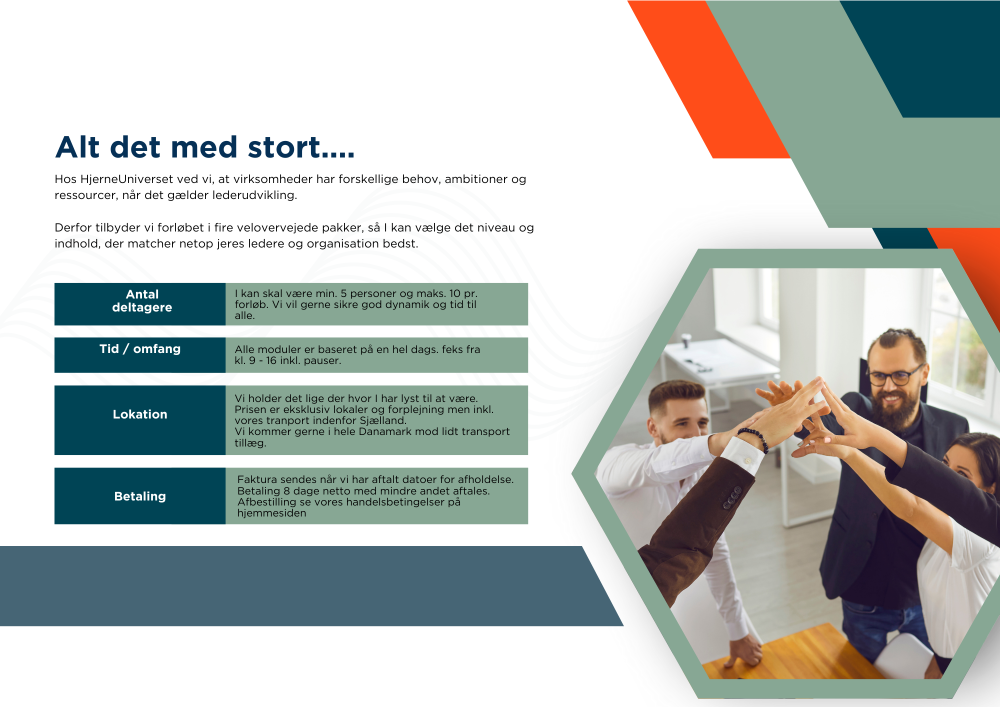 Alt det med stort....

Hos HjerneUniverset ved vi, at virksomheder har forskellige behov, ambitioner og ressourcer, når det gælder lederudvikling.

Derfor tilbyder vi forløbet i fire velovervejede pakker, så I kan vælge det niveau og indhold, der matcher netop jeres ledere og organisation bedst.

| Antal deltagere | I kan skal være min. 5 personer og maks. 10 pr. forløb. Vi vil gerne sikre god dynamik og tid til alle. |
|---|---|
| Tid / omfang | Alle moduler er baseret på en hel dags. feks fra kl. 9 - 16 inkl. pauser. |
| Lokation | Vi holder det lige der hvor I har lyst til at være. Prisen er eksklusiv lokaler og forplejning men inkl. vores tranport indenfor Sjælland. Vi kommer gerne i hele Danamark mod lidt transport tillæg. |
| Betaling | Faktura sendes når vi har aftalt datoer for afholdelse. Betaling 8 dage netto med mindre andet aftales. Afbestilling se vores handelsbetingelser på hjemmesiden |